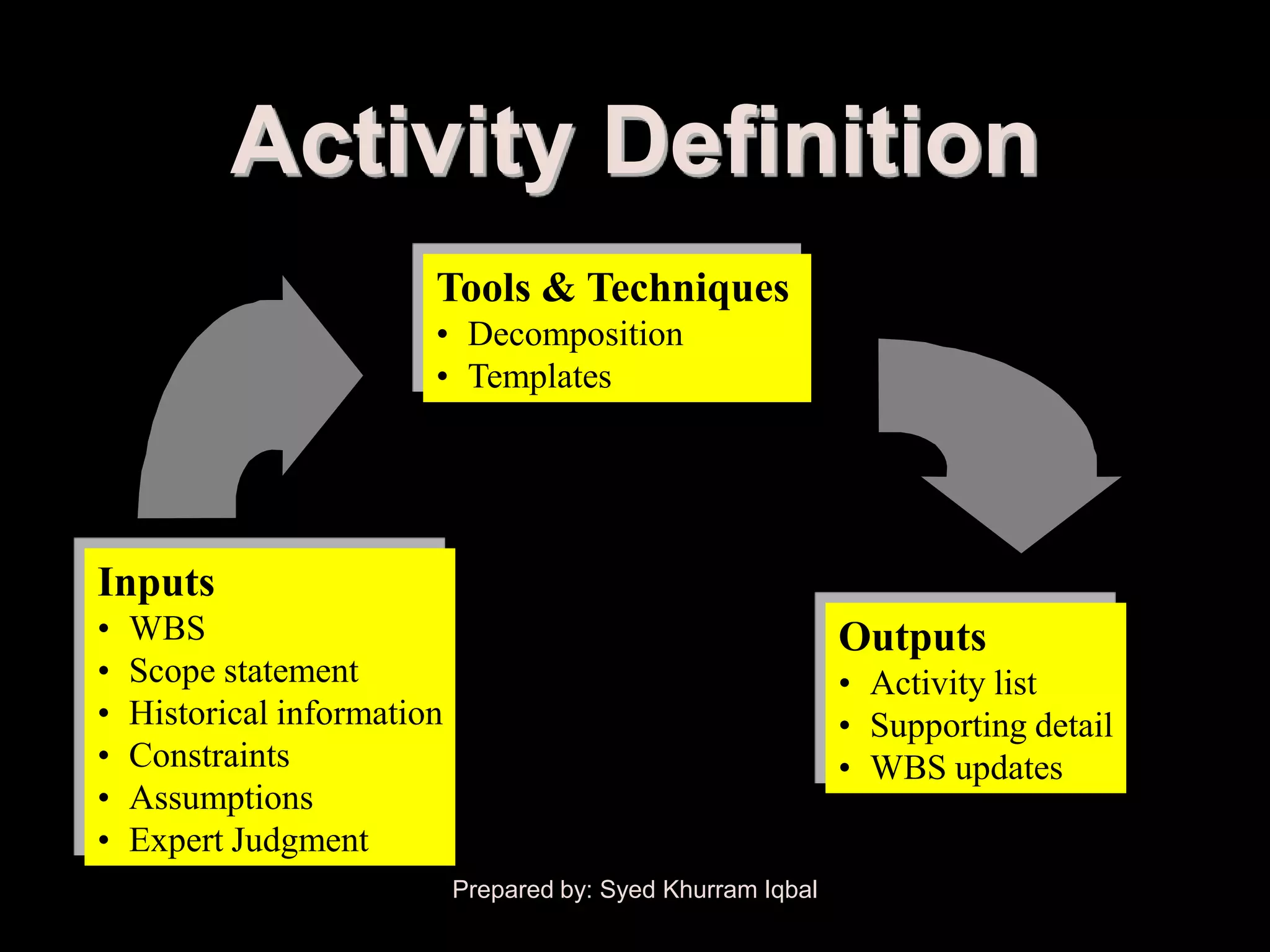 Activity Definition

Tools & Techniques
• Decomposition
• Templates

Inputs
• WBS
• Scope statement
• Historical information
• Constraints
• Assumptions
• Expert Judgment

Outputs
• Activity list
• Supporting detail
• WBS updates

Prepared by: Syed Khurram Iqbal